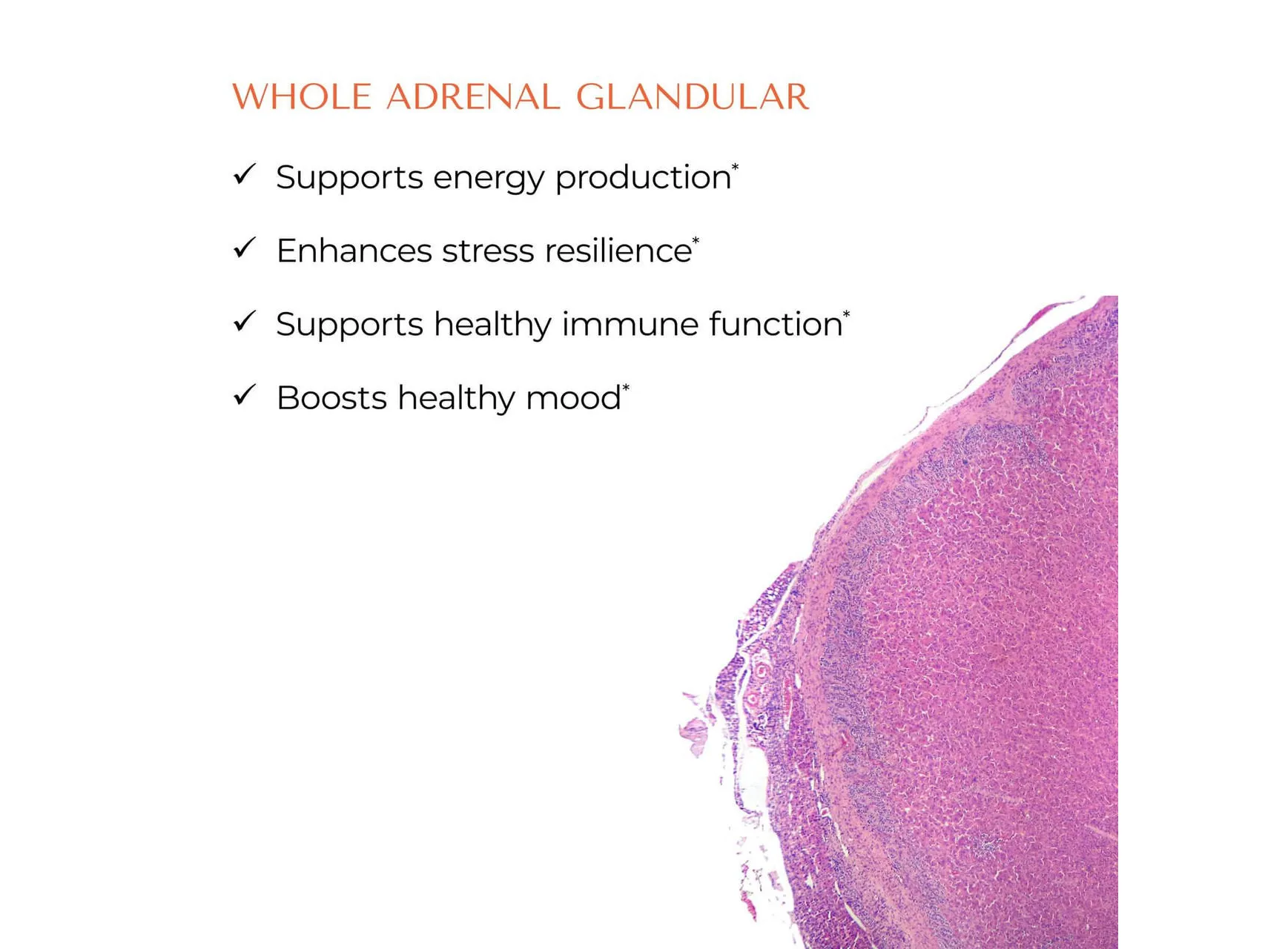 WHOLE ADRENAL GLANDULAR

✓ Supports energy production*

✓ Enhances stress resilience*

✓ Supports healthy immune function*

✓ Boosts healthy mood*